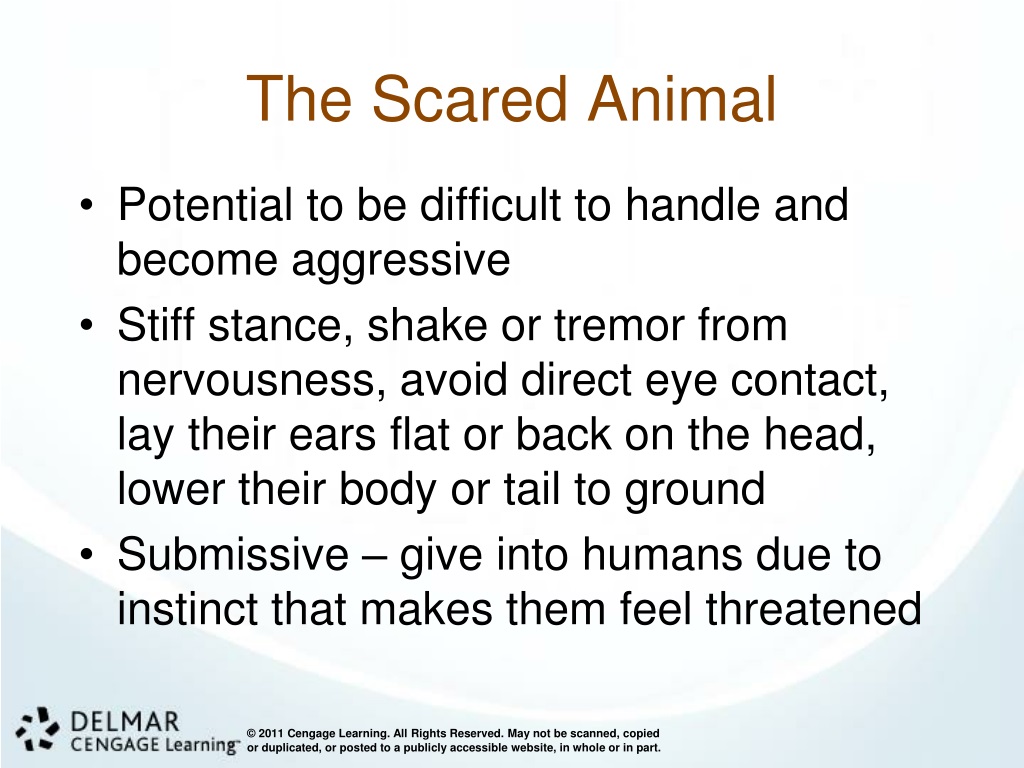 The Scared Animal

• Potential to be difficult to handle and become aggressive
• Stiff stance, shake or tremor from nervousness, avoid direct eye contact, lay their ears flat or back on the head, lower their body or tail to ground
• Submissive – give into humans due to instinct that makes them feel threatened

DELMAR
CENGAGE Learning™

© 2011 Cengage Learning. All Rights Reserved. May not be scanned, copied or duplicated, or posted to a publicly accessible website, in whole or in part.